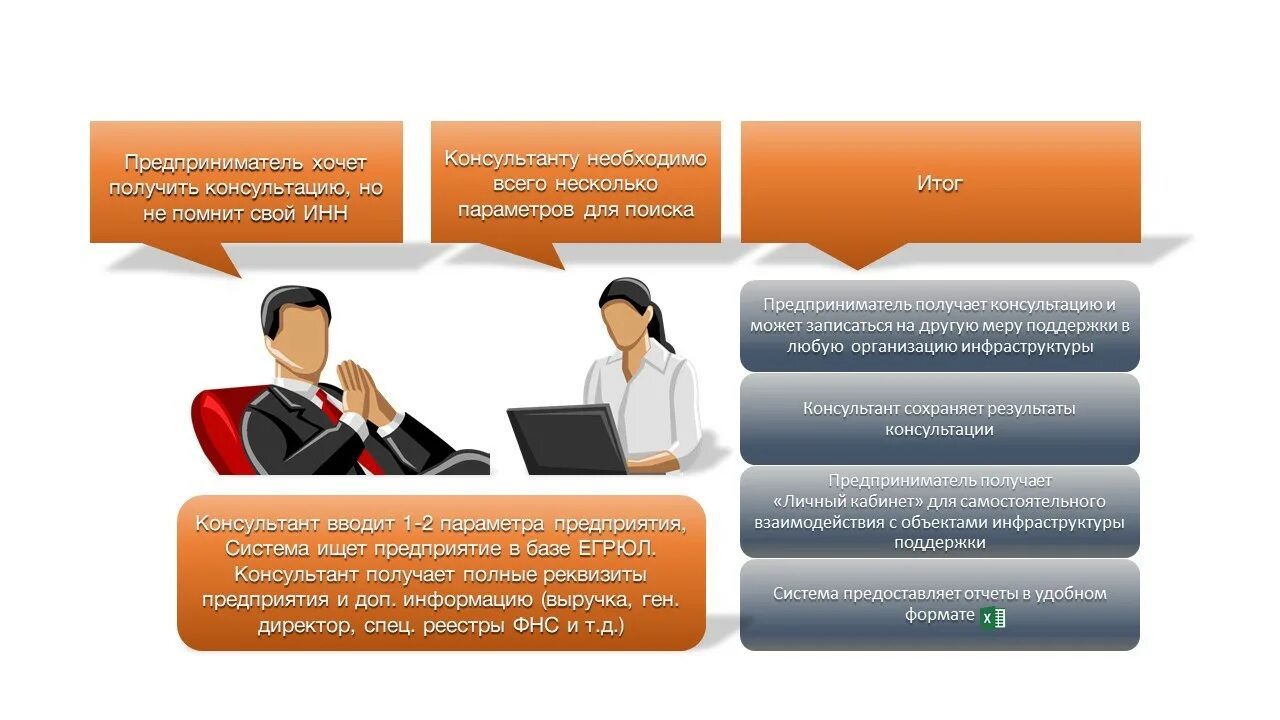 Предприниматель хочет получить консультацию, но не помнит свой ИНН

Консультанту необходимо всего несколько параметров для поиска

Итог

Предприниматель получает консультацию и может записаться на другую меру поддержки в любую организацию инфраструктуры

Консультант сохраняет результаты консультации

Предприниматель получает «Личный кабинет» для самостоятельного взаимодействия с объектами инфраструктуры поддержки

Система предоставляет отчеты в удобном формате

Консультант вводит 1-2 параметра предприятия, Система ищет предприятие в базе ЕГРЮЛ. Консультант получает полные реквизиты предприятия и доп. информацию (выручка, ген. директор, спец. реестры ФНС и т.д.)